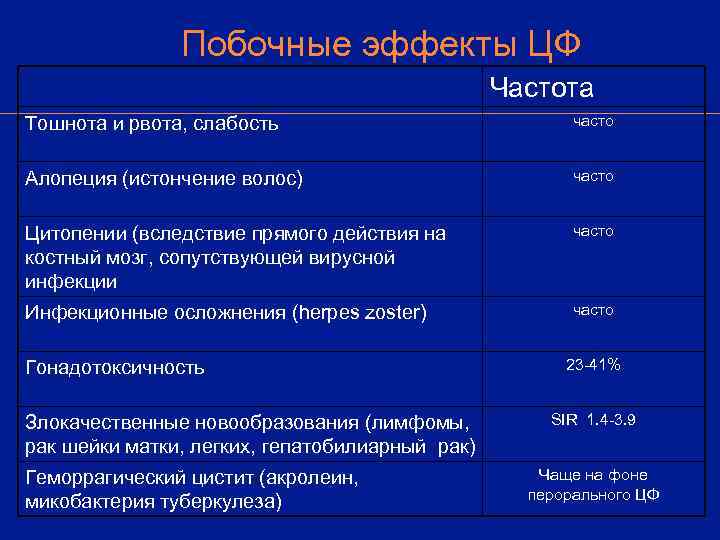 Побочные эффекты ЦФ

| | Частота |
|---|---|
| Тошнота и рвота, слабость | часто |
| Алопеция (истончение волос) | часто |
| Цитопении (вследствие прямого действия на костный мозг, сопутствующей вирусной инфекции | часто |
| Инфекционные осложнения (herpes zoster) | часто |
| Гонадотоксичность | 23-41% |
| Злокачественные новообразования (лимфомы, рак шейки матки, легких, гепатобилиарный рак) | SIR 1.4-3.9 |
| Геморрагический цистит (акролеин, микобактерия туберкулеза) | Чаще на фоне перорального ЦФ |